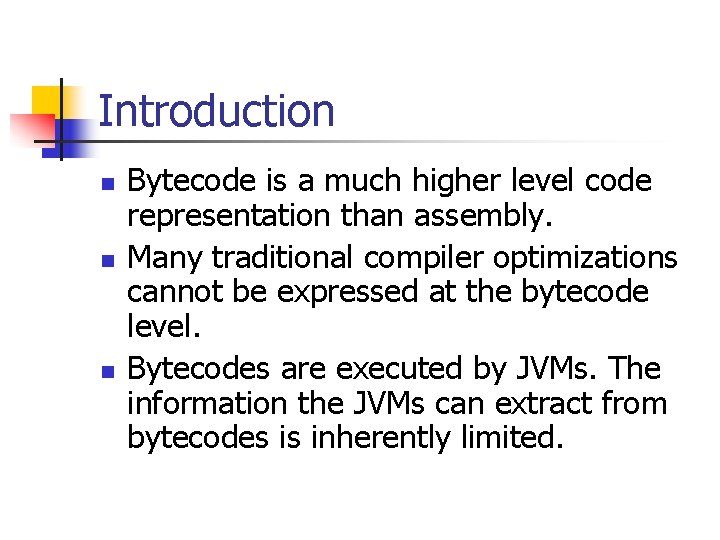 Introduction

- Bytecode is a much higher level code representation than assembly.
- Many traditional compiler optimizations cannot be expressed at the bytecode level.
- Bytecodes are executed by JVMs. The information the JVMs can extract from bytecodes is inherently limited.